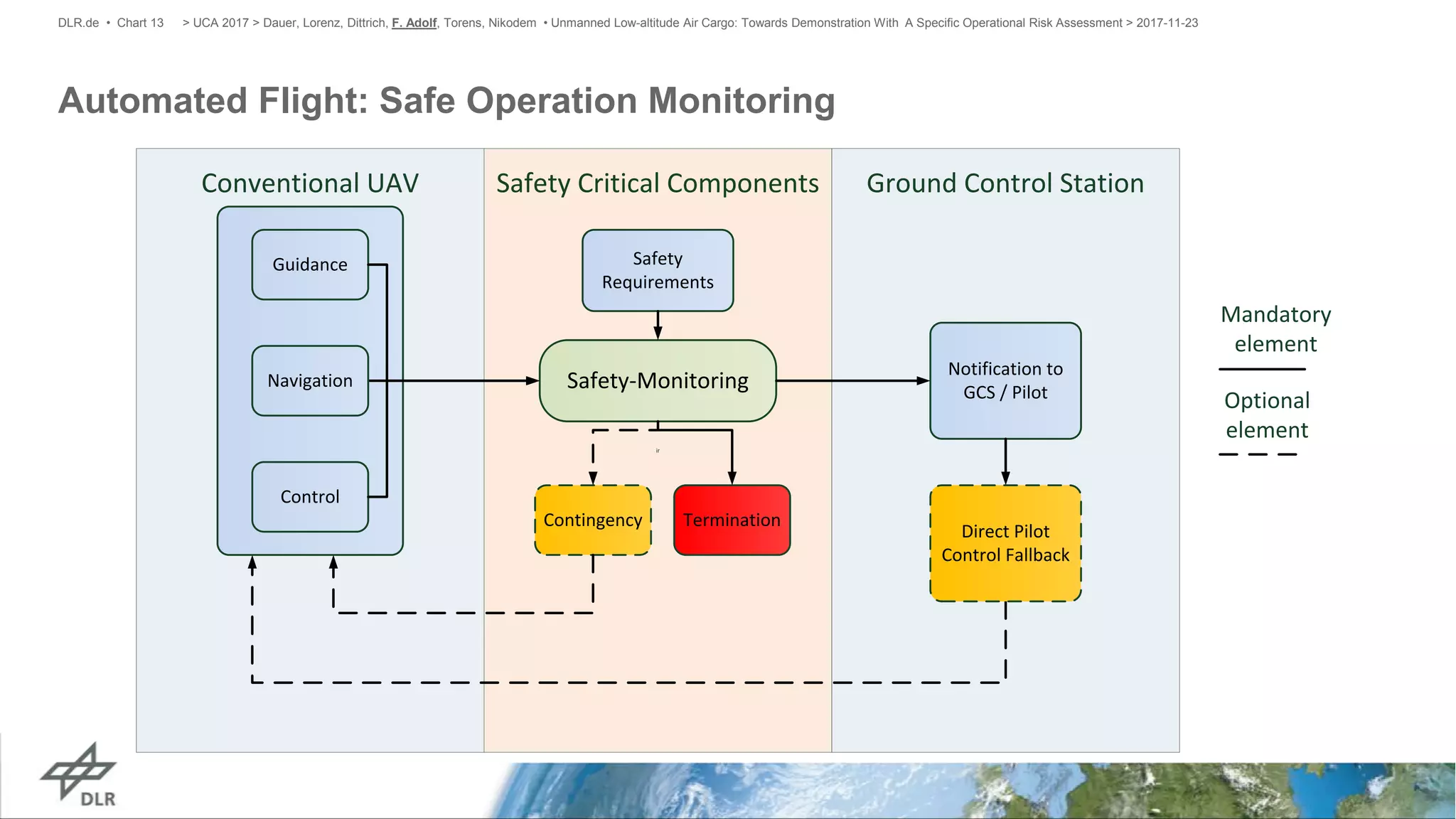 DLR.de • Chart 13 > UCA 2017 > Dauer, Lorenz, Dittrich, F. Adolf, Torens, Nikodem • Unmanned Low-altitude Air Cargo: Towards Demonstration With A Specific Operational Risk Assessment > 2017-11-23

Automated Flight: Safe Operation Monitoring

Conventional UAV

Guidance

Navigation

Control

Safety Critical Components

Safety Requirements

Safety-Monitoring

Contingency

Termination

Ground Control Station

Notification to GCS / Pilot

Direct Pilot Control Fallback

Mandatory element

Optional element

DLR